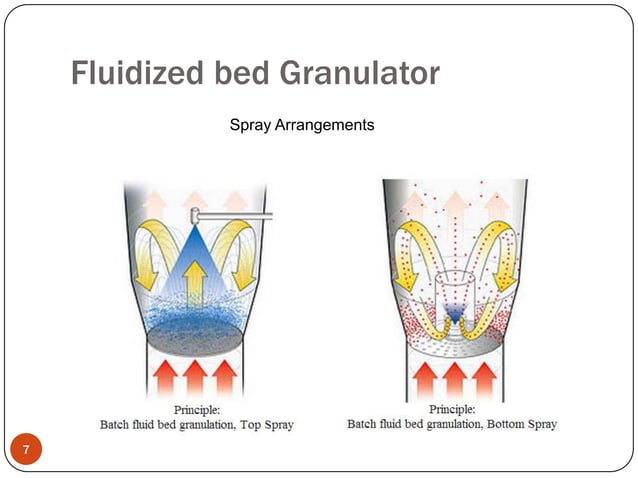 Fluidized bed Granulator

Spray Arrangements

Principle:
Batch fluid bed granulation, Top Spray

Principle:
Batch fluid bed granulation, Bottom Spray

7